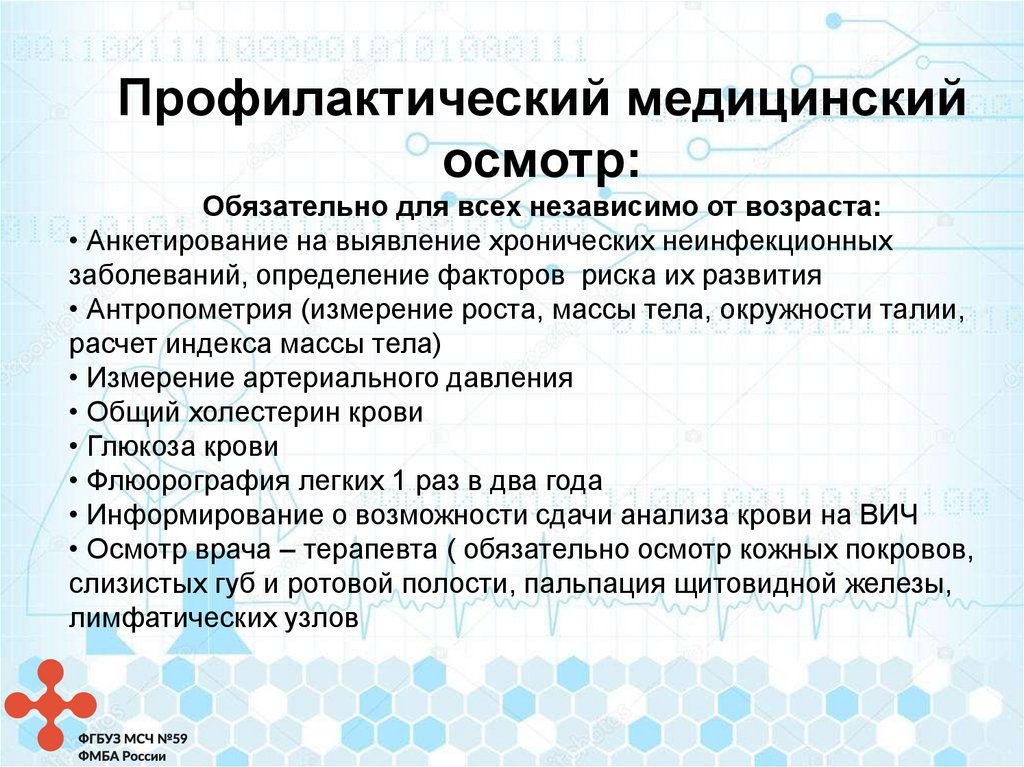 Профилактический медицинский осмотр:

Обязательно для всех независимо от возраста:

• Анкетирование на выявление хронических неинфекционных заболеваний, определение факторов риска их развития
• Антропометрия (измерение роста, массы тела, окружности талии, расчет индекса массы тела)
• Измерение артериального давления
• Общий холестерин крови
• Глюкоза крови
• Флюорография легких 1 раз в два года
• Информирование о возможности сдачи анализа крови на ВИЧ
• Осмотр врача – терапевта ( обязательно осмотр кожных покровов, слизистых губ и ротовой полости, пальпация щитовидной железы, лимфатических узлов

ФГБУЗ МСЧ №59
ФМБА России